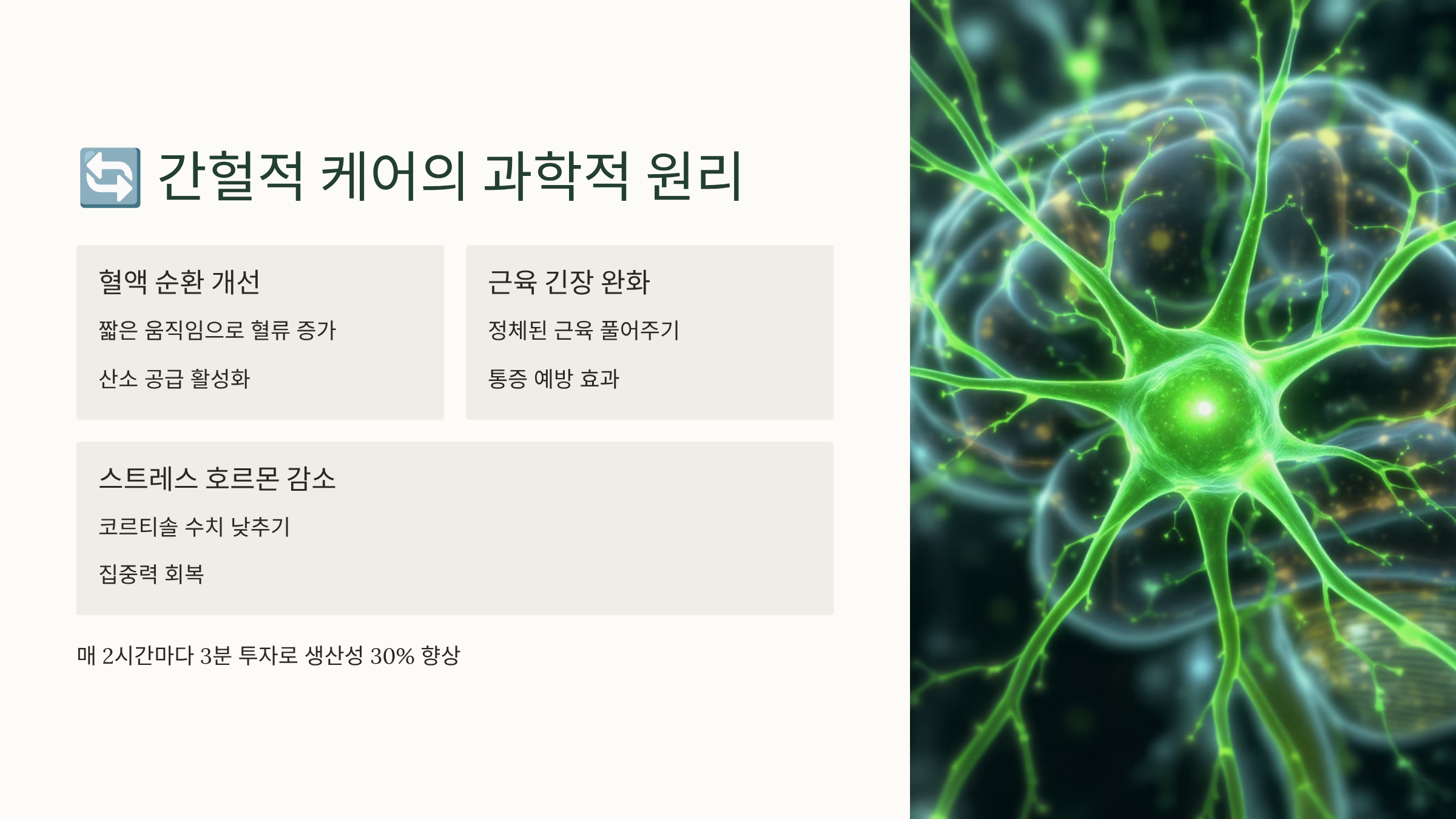 🔄 간헐적 케어의 과학적 원리

혈액 순환 개선

짧은 움직임으로 혈류 증가

산소 공급 활성화

근육 긴장 완화

정체된 근육 풀어주기

통증 예방 효과

스트레스 호르몬 감소

코르티솔 수치 낮추기

집중력 회복

매 2시간마다 3분 투자로 생산성 30% 향상